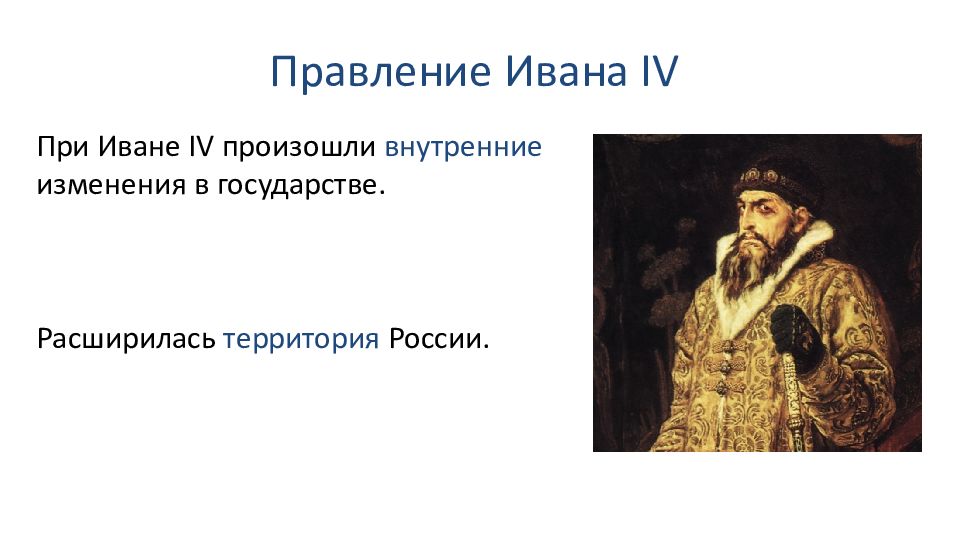 Правление Ивана IV

При Иване IV произошли внутренние изменения в государстве.

Расширилась территория России.